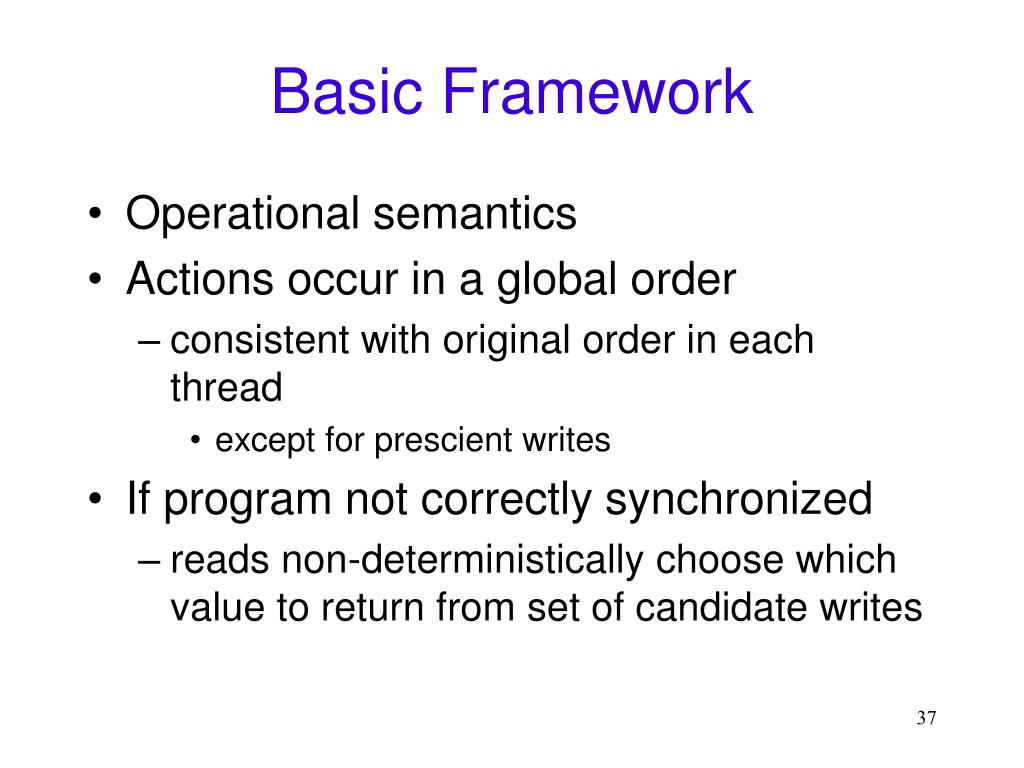 Basic Framework

• Operational semantics
• Actions occur in a global order
– consistent with original order in each thread
• except for prescient writes
• If program not correctly synchronized
– reads non-deterministically choose which value to return from set of candidate writes

37